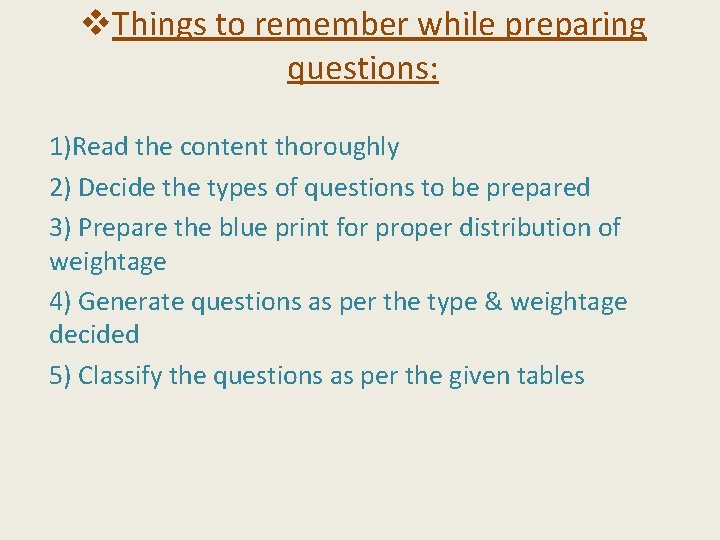 ❖Things to remember while preparing questions:

1)Read the content thoroughly

2) Decide the types of questions to be prepared

3) Prepare the blue print for proper distribution of weightage

4) Generate questions as per the type & weightage decided

5) Classify the questions as per the given tables